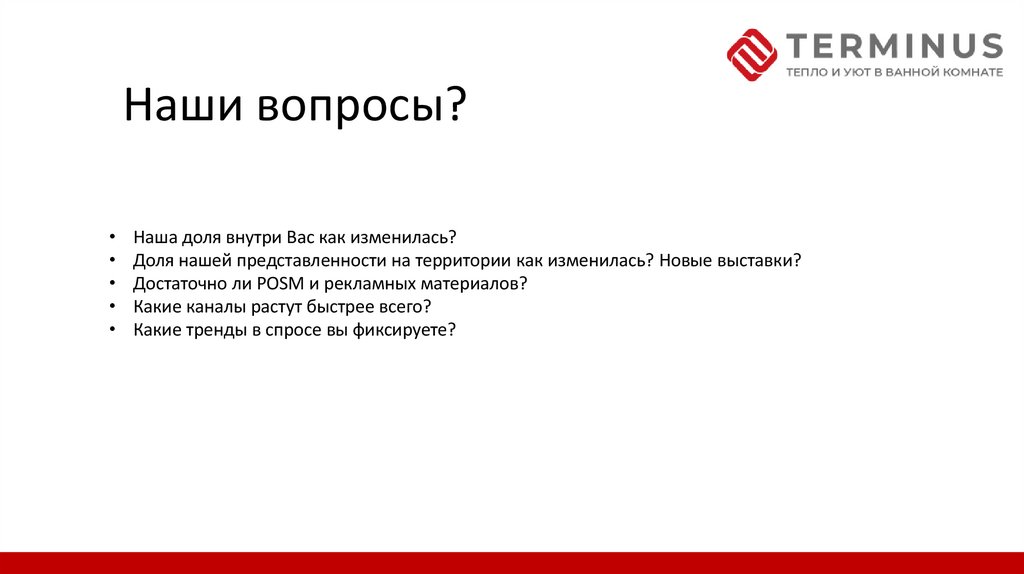 TERMINUS
ТЕПЛО И УЮТ В ВАННОЙ КОМНАТЕ

Наши вопросы?

• Наша доля внутри Вас как изменилась?
• Доля нашей представленности на территории как изменилась? Новые выставки?
• Достаточно ли POSM и рекламных материалов?
• Какие каналы растут быстрее всего?
• Какие тренды в спросе вы фиксируете?